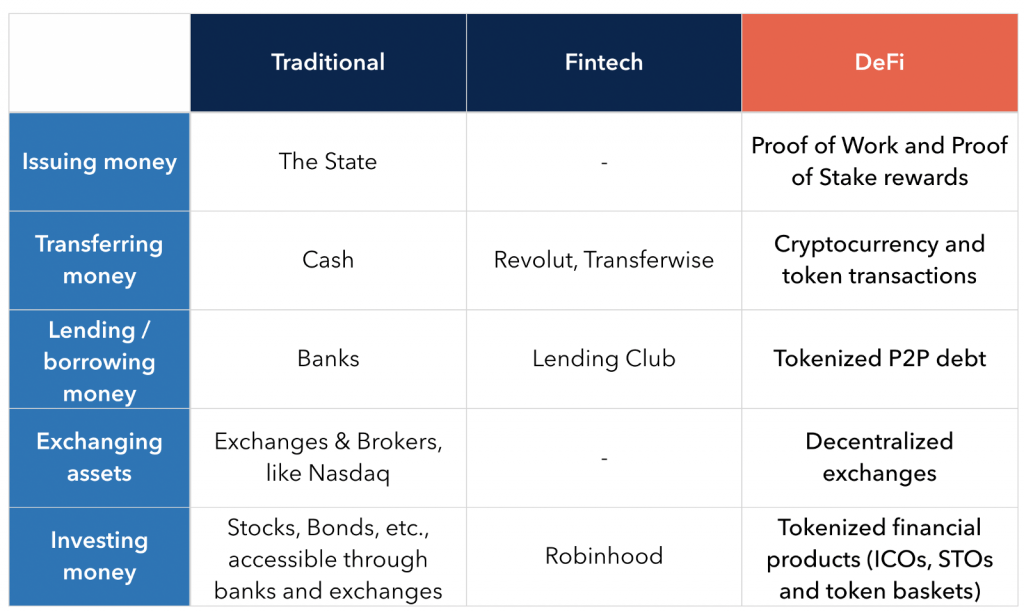 | | Traditional | Fintech | DeFi |
|---|---|---|---|
| Issuing money | The State | - | Proof of Work and Proof of Stake rewards |
| Transferring money | Cash | Revolut, Transferwise | Cryptocurrency and token transactions |
| Lending / borrowing money | Banks | Lending Club | Tokenized P2P debt |
| Exchanging assets | Exchanges & Brokers, like Nasdaq | - | Decentralized exchanges |
| Investing money | Stocks, Bonds, etc., accessible through banks and exchanges | Robinhood | Tokenized financial products (ICOs, STOs and token baskets) |